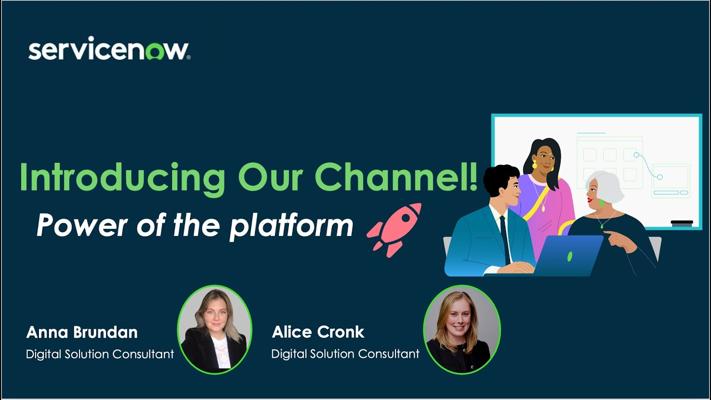 servicenow.

Introducing Our Channel!

Power of the platform

Anna Brundan
Digital Solution Consultant

Alice Cronk
Digital Solution Consultant